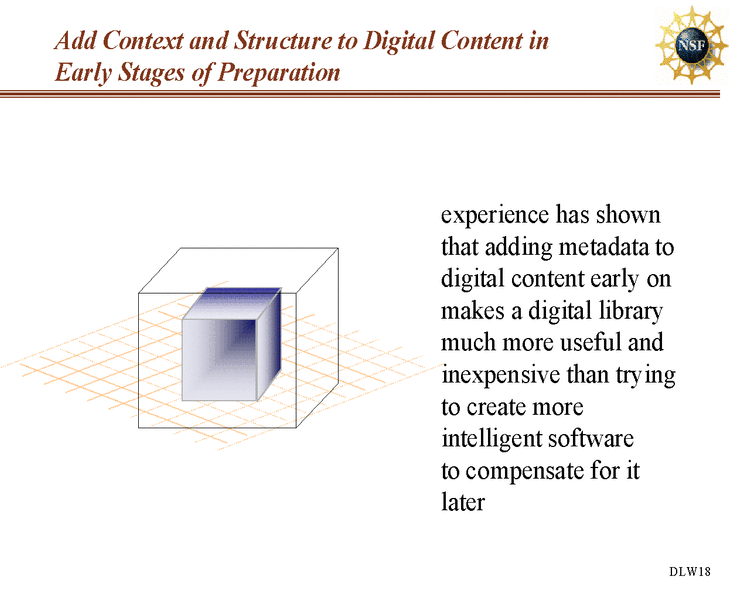 Add Context and Structure to Digital Content in Early Stages of Preparation

NSF

experience has shown that adding metadata to digital content early on makes a digital library much more useful and inexpensive than trying to create more intelligent software to compensate for it later

DLW18